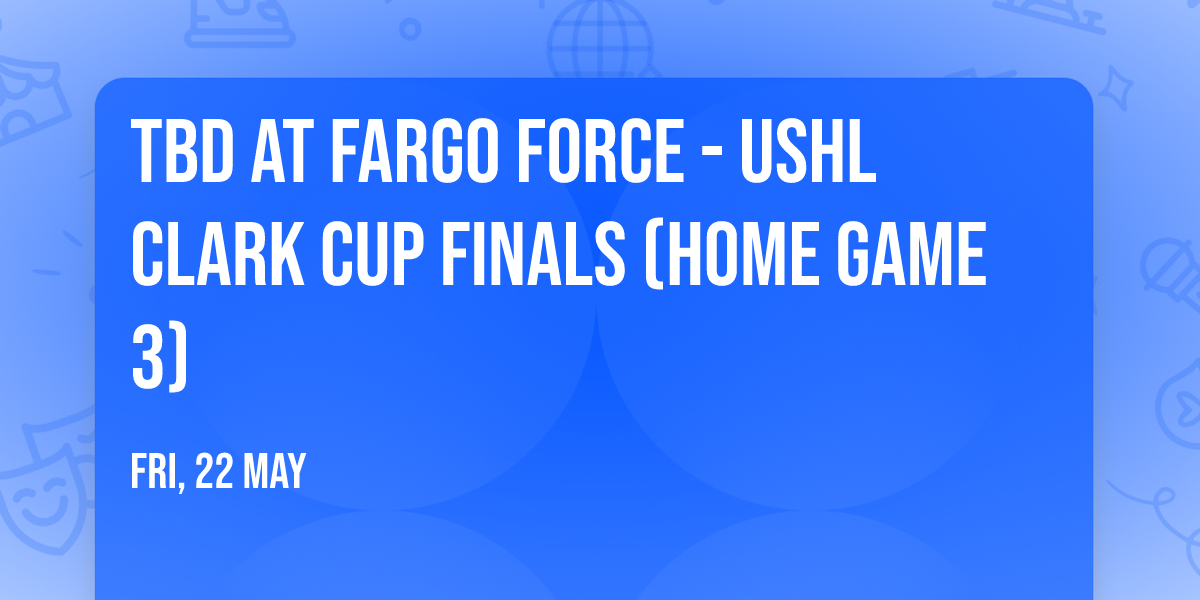 TBD AT FARGO FORCE - USHL CLARK CUP FINALS (HOME GAME 3)

FRI, 22 MAY